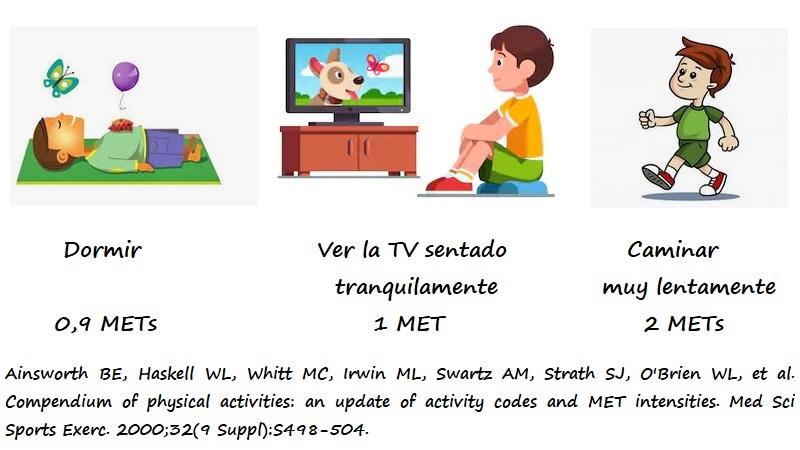 Dormir

0,9 METs

Ver la TV sentado tranquilamente

1 MET

Caminar muy lentamente

2 METs

Ainsworth BE, Haskell WL, Whitt MC, Irwin ML, Swartz AM, Strath SJ, O'Brien WL, et al. Compendium of physical activities: an update of activity codes and MET intensities. Med Sci Sports Exerc. 2000;32(9 Suppl):S498-504.